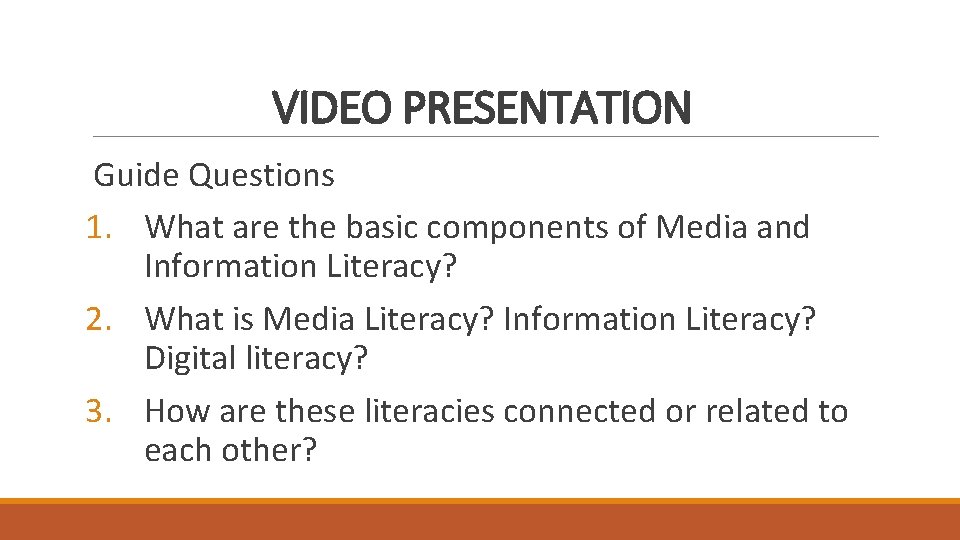 VIDEO PRESENTATION

Guide Questions

1. What are the basic components of Media and Information Literacy?
2. What is Media Literacy? Information Literacy? Digital literacy?
3. How are these literacies connected or related to each other?